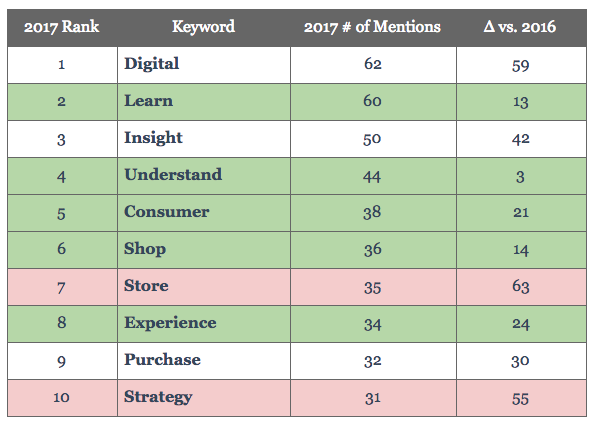 | 2017 Rank | Keyword | 2017 # of Mentions | Δ vs. 2016 |
|---|---|---|---|
| 1 | Digital | 62 | 59 |
| 2 | Learn | 60 | 13 |
| 3 | Insight | 50 | 42 |
| 4 | Understand | 44 | 3 |
| 5 | Consumer | 38 | 21 |
| 6 | Shop | 36 | 14 |
| 7 | Store | 35 | 63 |
| 8 | Experience | 34 | 24 |
| 9 | Purchase | 32 | 30 |
| 10 | Strategy | 31 | 55 |